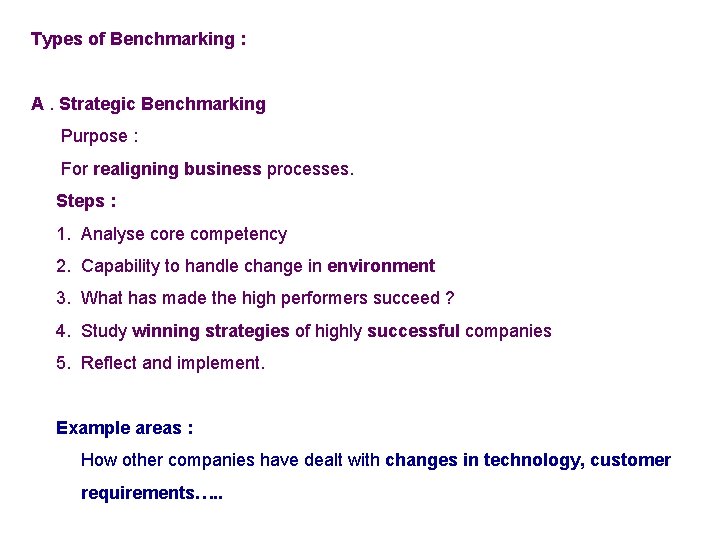 Types of Benchmarking :

A . Strategic Benchmarking

Purpose :

For realigning business processes.

Steps :

1. Analyse core competency
2. Capability to handle change in environment
3. What has made the high performers succeed ?
4. Study winning strategies of highly successful companies
5. Reflect and implement.

Example areas :

How other companies have dealt with changes in technology, customer requirements…..